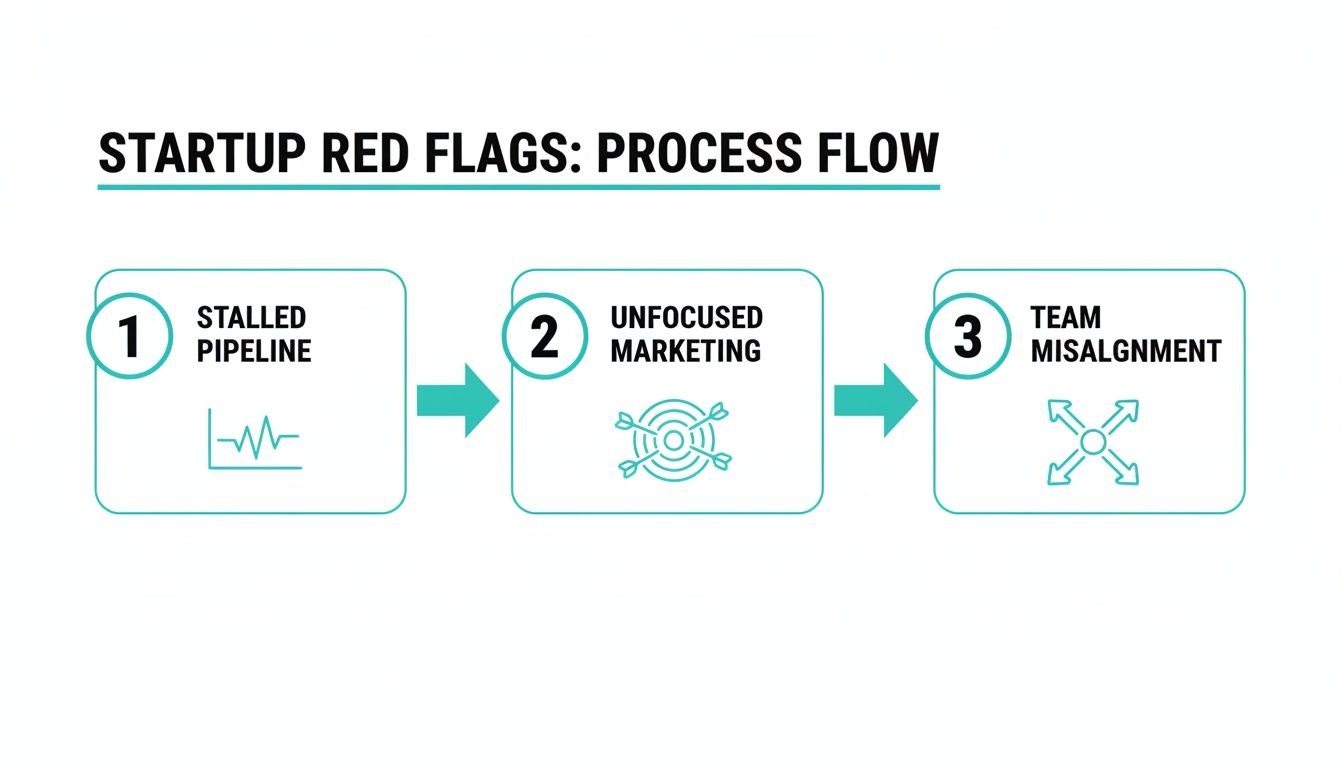 STARTUP RED FLAGS: PROCESS FLOW

1 STALLED PIPELINE

2 UNFOCUSED MARKETING

3 TEAM MISALGNMENT